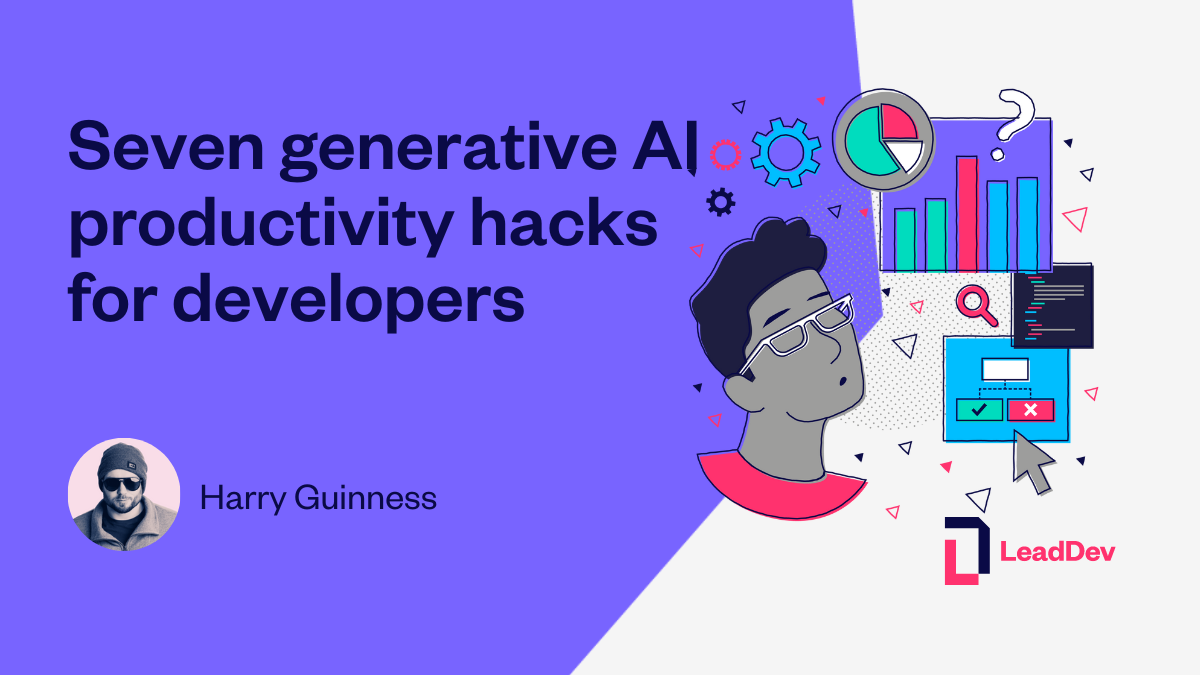 Seven generative AI productivity hacks for developers

Harry Guinness

LeadDev